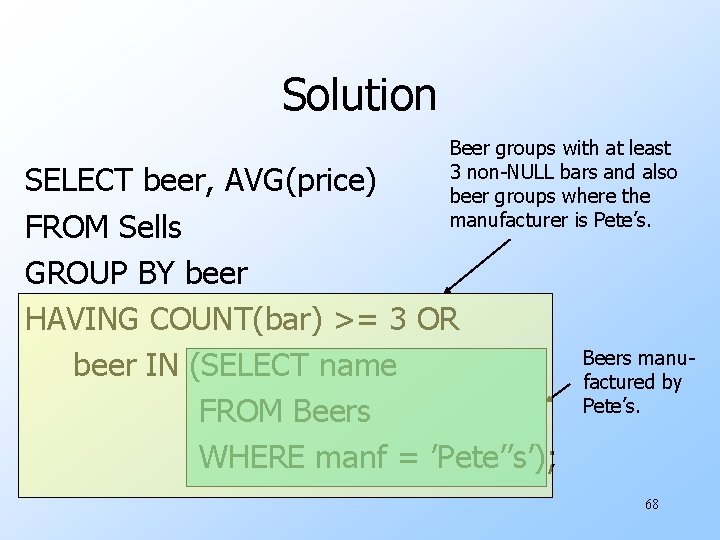 Solution

SELECT beer, AVG(price)
FROM Sells
GROUP BY beer
HAVING COUNT(bar) >= 3 OR
beer IN (SELECT name
FROM Beers
WHERE manf = 'Pete''s');

Beer groups with at least 3 non-NULL bars and also beer groups where the manufacturer is Pete's.

Beers manufactured by Pete's.

68